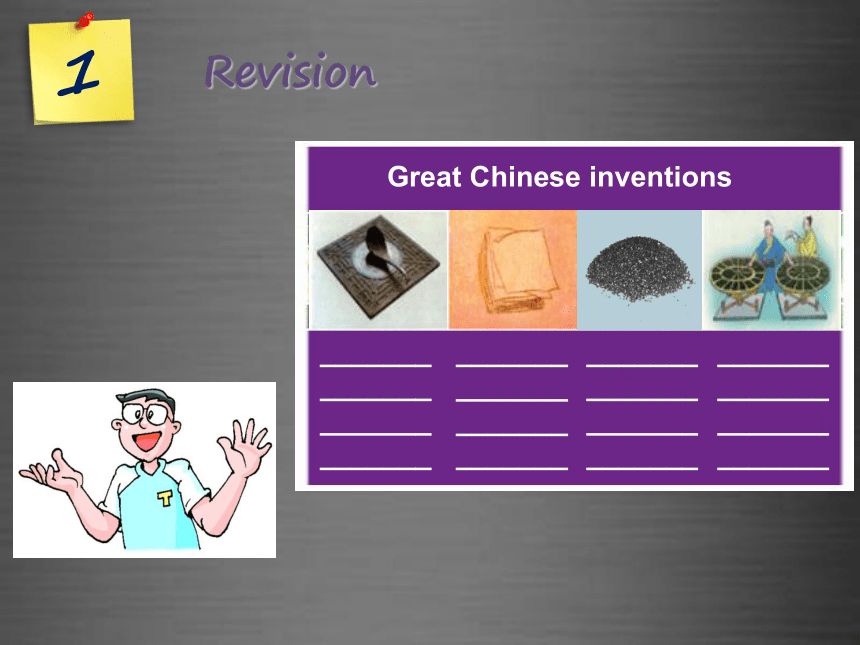 1

Revision

Great Chinese inventions

T